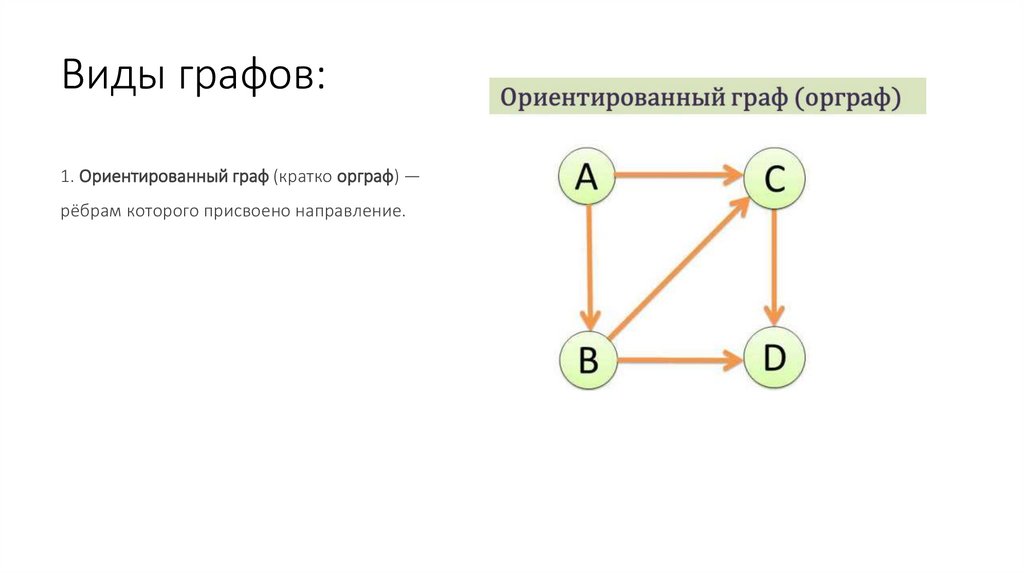 Виды графов:

1. Ориентированный граф (кратко орграф) — рёбрам которого присвоено направление.

Ориентированный граф (орграф)

A
C
B
D